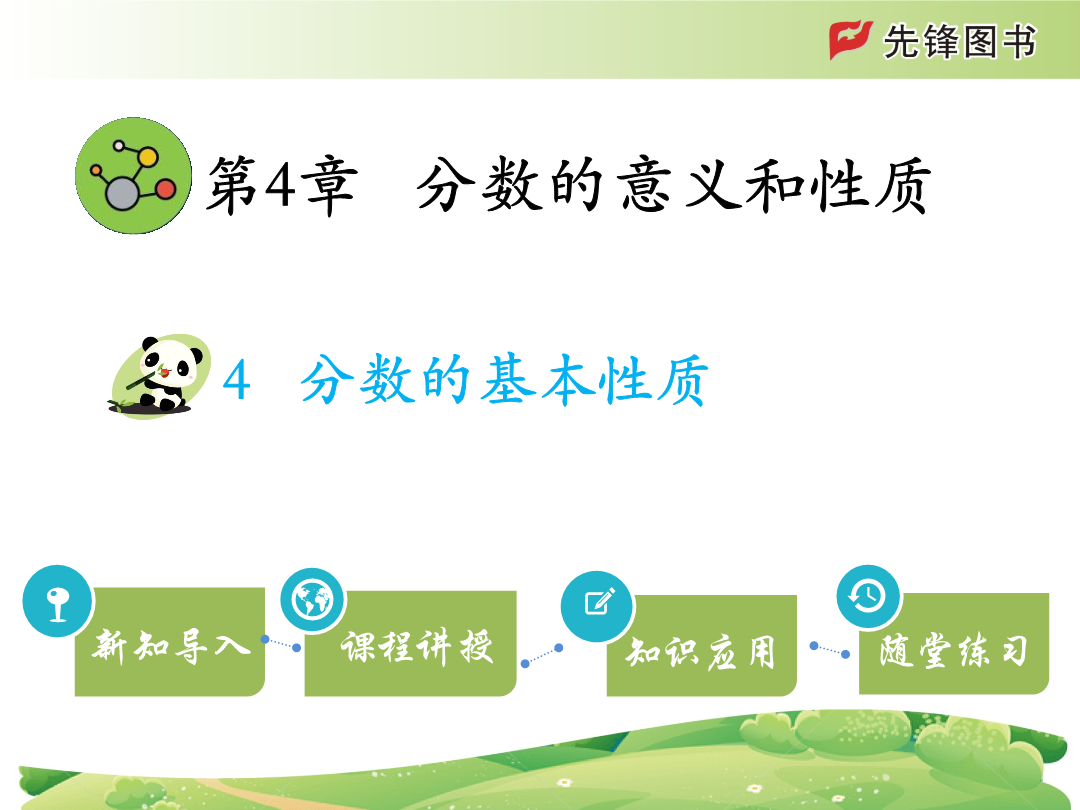 先锋图书

第4章　分数的意义和性质

4　分数的基本性质

新知导入

课程讲授

知识应用

随堂练习